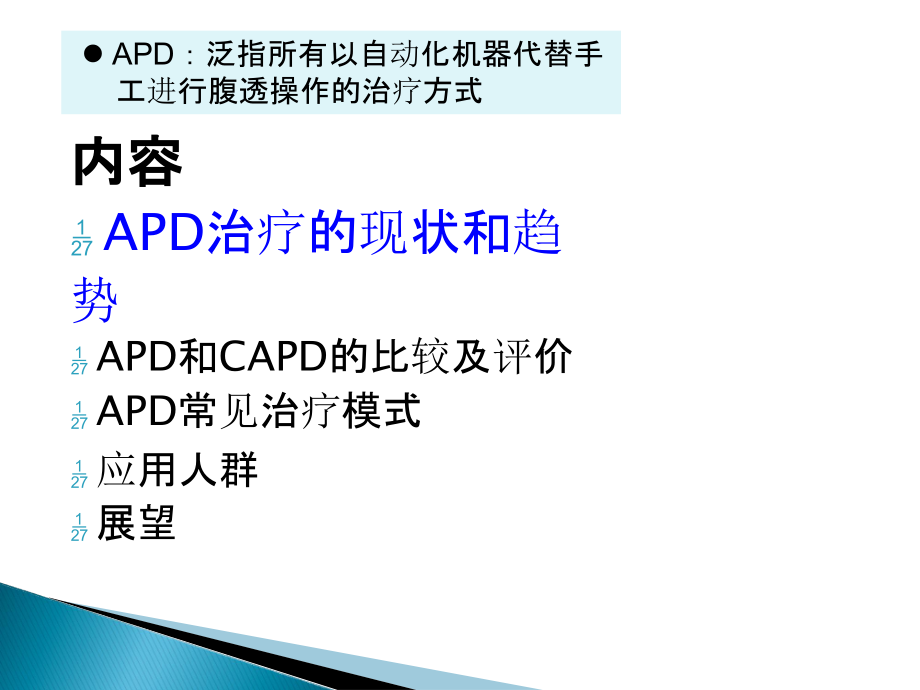 ● APD：泛指所有以自动化机器代替手工进行腹透操作的治疗方式

内容

$\frac{1}{27}$ APD治疗的现状和趋势

$\frac{1}{27}$ APD和CAPD的比较及评价

$\frac{1}{27}$ APD常见治疗模式

$\frac{1}{27}$ 应用人群

$\frac{1}{27}$ 展望